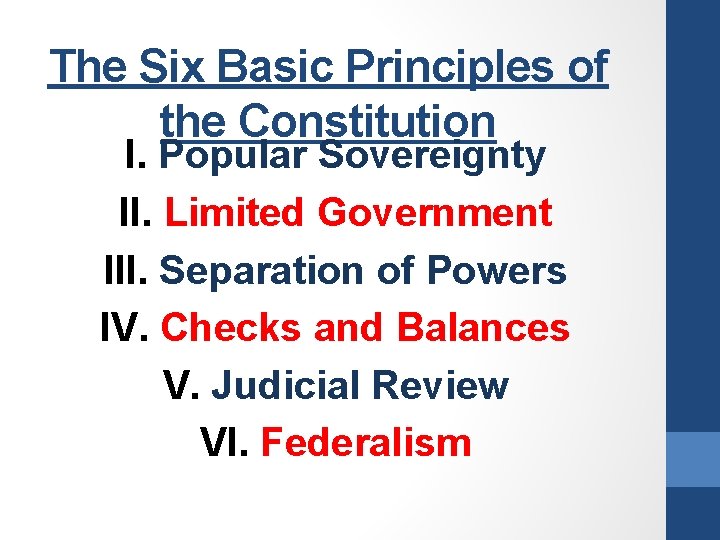 The Six Basic Principles of the Constitution

I. Popular Sovereignty
II. Limited Government
III. Separation of Powers
IV. Checks and Balances
V. Judicial Review
VI. Federalism